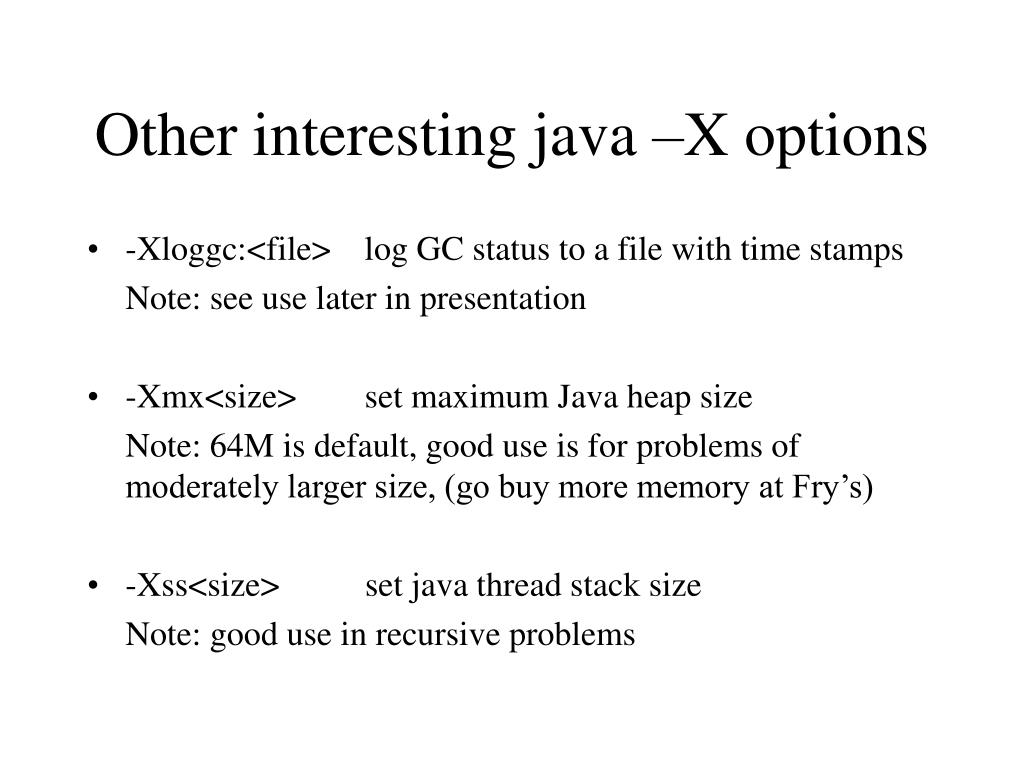 Other interesting java –X options

• -Xloggc:<file> log GC status to a file with time stamps

Note: see use later in presentation

• -Xmx<size> set maximum Java heap size

Note: 64M is default, good use is for problems of moderately larger size, (go buy more memory at Fry’s)

• -Xss<size> set java thread stack size

Note: good use in recursive problems